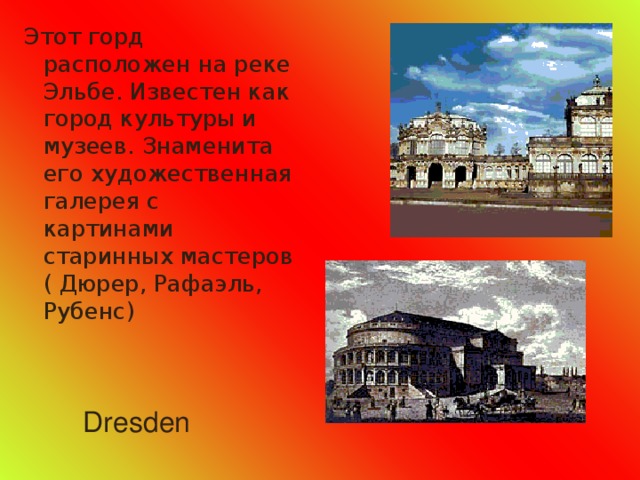 Этот горд расположен на реке Эльбе. Известен как город культуры и музеев. Знаменита его художественная галерея с картинами старинных мастеров ( Дюрер, Рафаэль, Рубенс)

Dresden